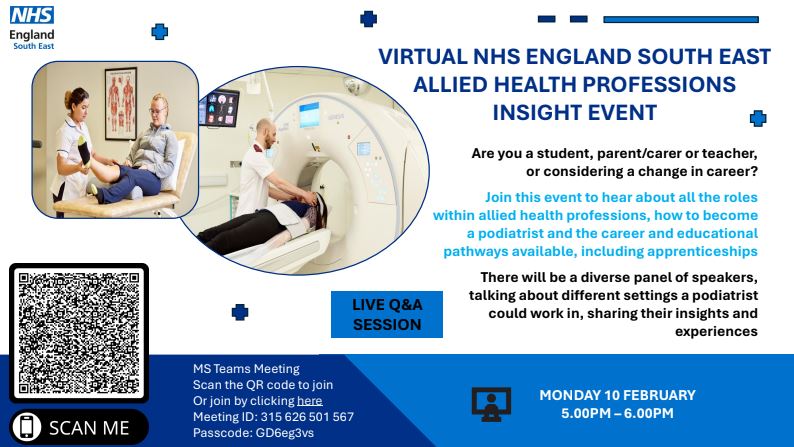 NHS
England
South East

VIRTUAL NHS ENGLAND SOUTH EAST ALLIED HEALTH PROFESSIONS INSIGHT EVENT

Are you a student, parent/carer or teacher, or considering a change in career?

Join this event to hear about all the roles within allied health professions, how to become a podiatrist and the career and educational pathways available, including apprenticeships

There will be a diverse panel of speakers, talking about different settings a podiatrist could work in, sharing their insights and experiences

LIVE Q&A SESSION

SCAN ME

MS Teams Meeting
Scan the QR code to join
Or join by clicking here
Meeting ID: 315 626 501 567
Passcode: GD6eg3vs

MONDAY 10 FEBRUARY
5.00PM – 6.00PM